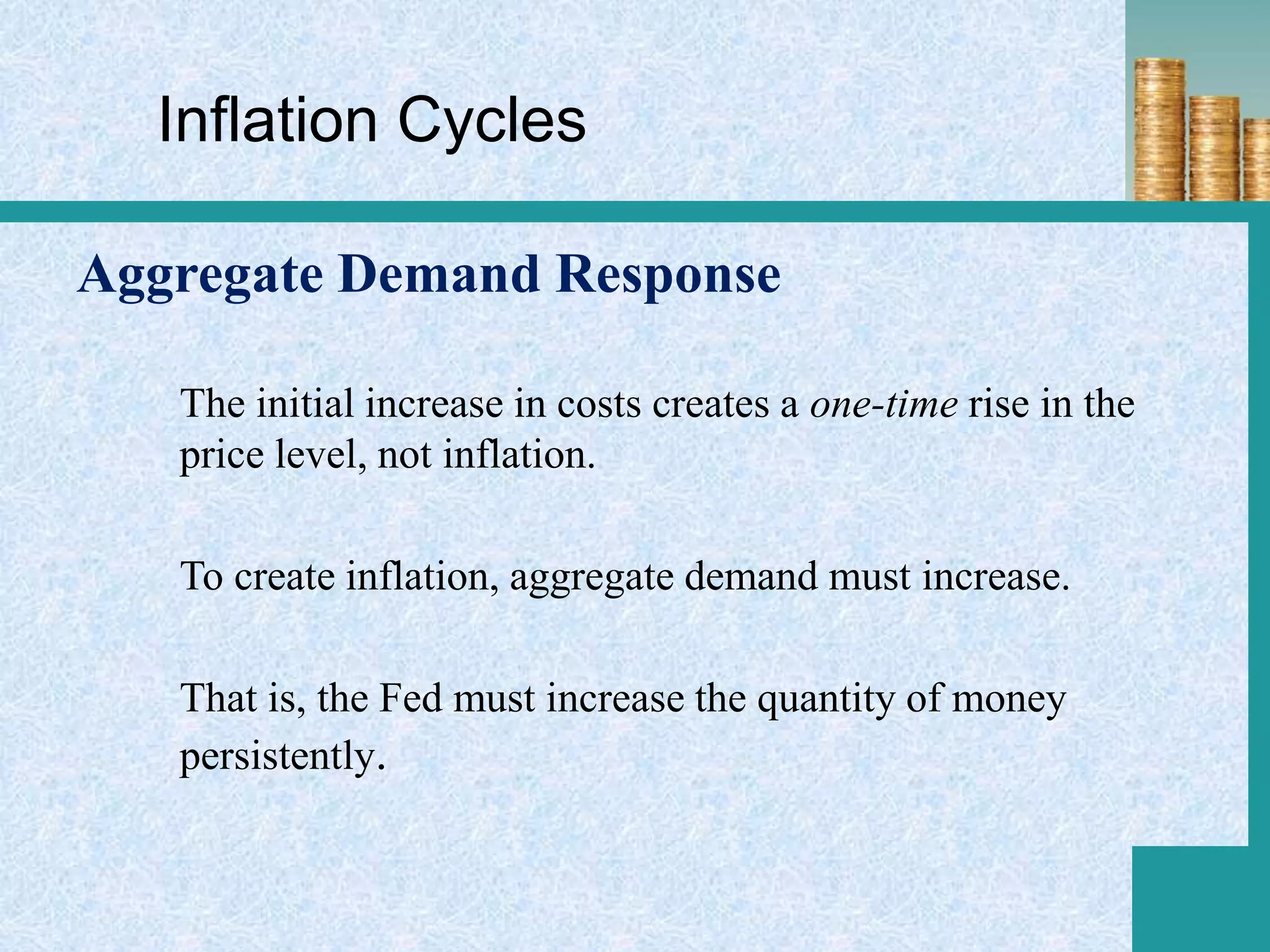 Inflation Cycles

Aggregate Demand Response

The initial increase in costs creates a one-time rise in the price level, not inflation.

To create inflation, aggregate demand must increase.

That is, the Fed must increase the quantity of money persistently.